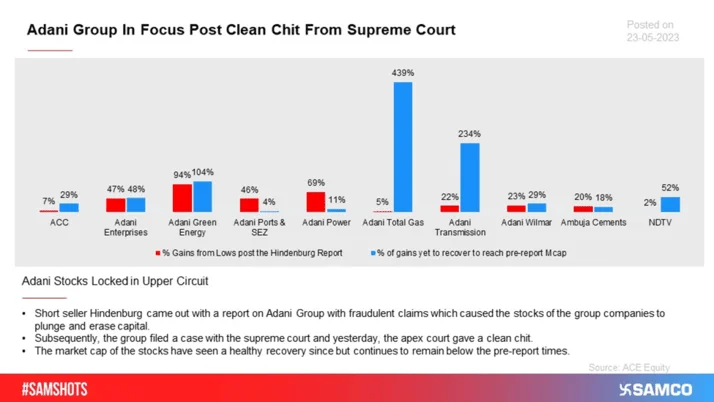 Adani Group In Focus Post Clean Chit From Supreme Court

Posted on
23-05-2023

7% 29%
ACC

47% 48%
Adani Enterprises

94% 104%
Adani Green Energy

46% 4%
Adani Ports & SEZ

69% 11%
Adani Power

5% 439%
Adani Total Gas

22% 234%
Adani Transmission

23% 29%
Adani Wilmar

20% 18%
Ambuja Cements

2% 52%
NDTV

% Gains from Lows post the Hindenburg Report
% of gains yet to recover to reach pre-report Mcap

Adani Stocks Locked in Upper Circuit

• Short seller Hindenburg came out with a report on Adani Group with fraudulent claims which caused the stocks of the group companies to plunge and erase capital.
• Subsequently, the group filed a case with the supreme court and yesterday, the apex court gave a clean chit.
• The market cap of the stocks have seen a healthy recovery since but continues to remain below the pre-report times.

Source: ACE Equity

#SAMSHOTS

SAMCO